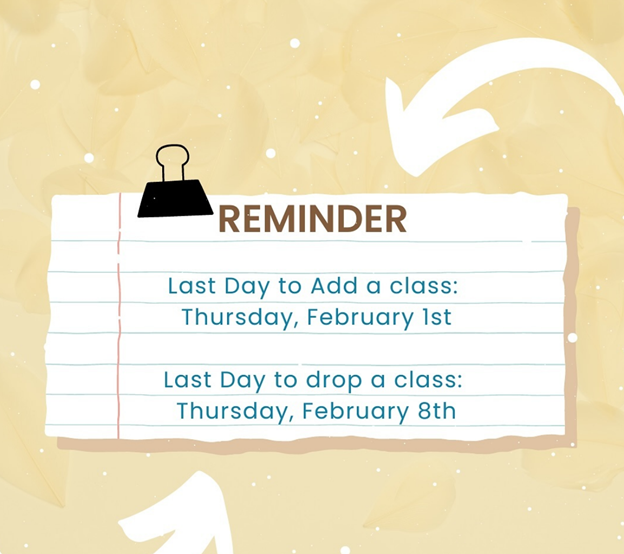 REMINDER

Last Day to Add a class: Thursday, February 1st

Last Day to drop a class: Thursday, February 8th